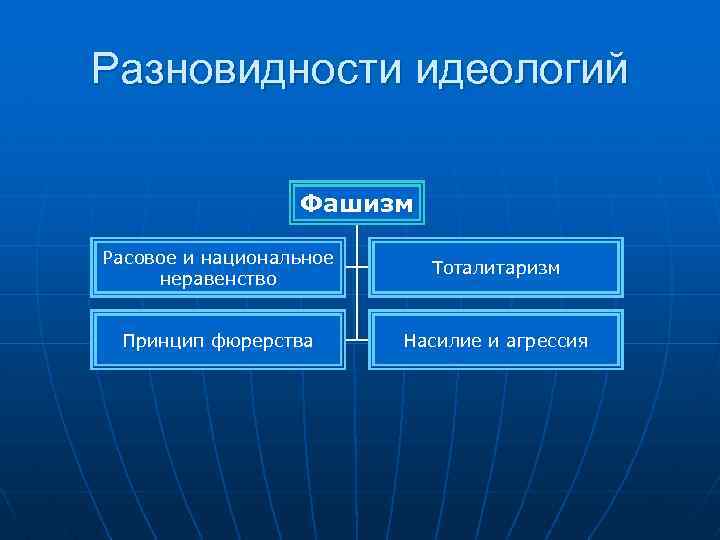 Разновидности идеологий

Фашизм

Расовое и национальное неравенство

Тоталитаризм

Принцип фюрерства

Насилие и агрессия